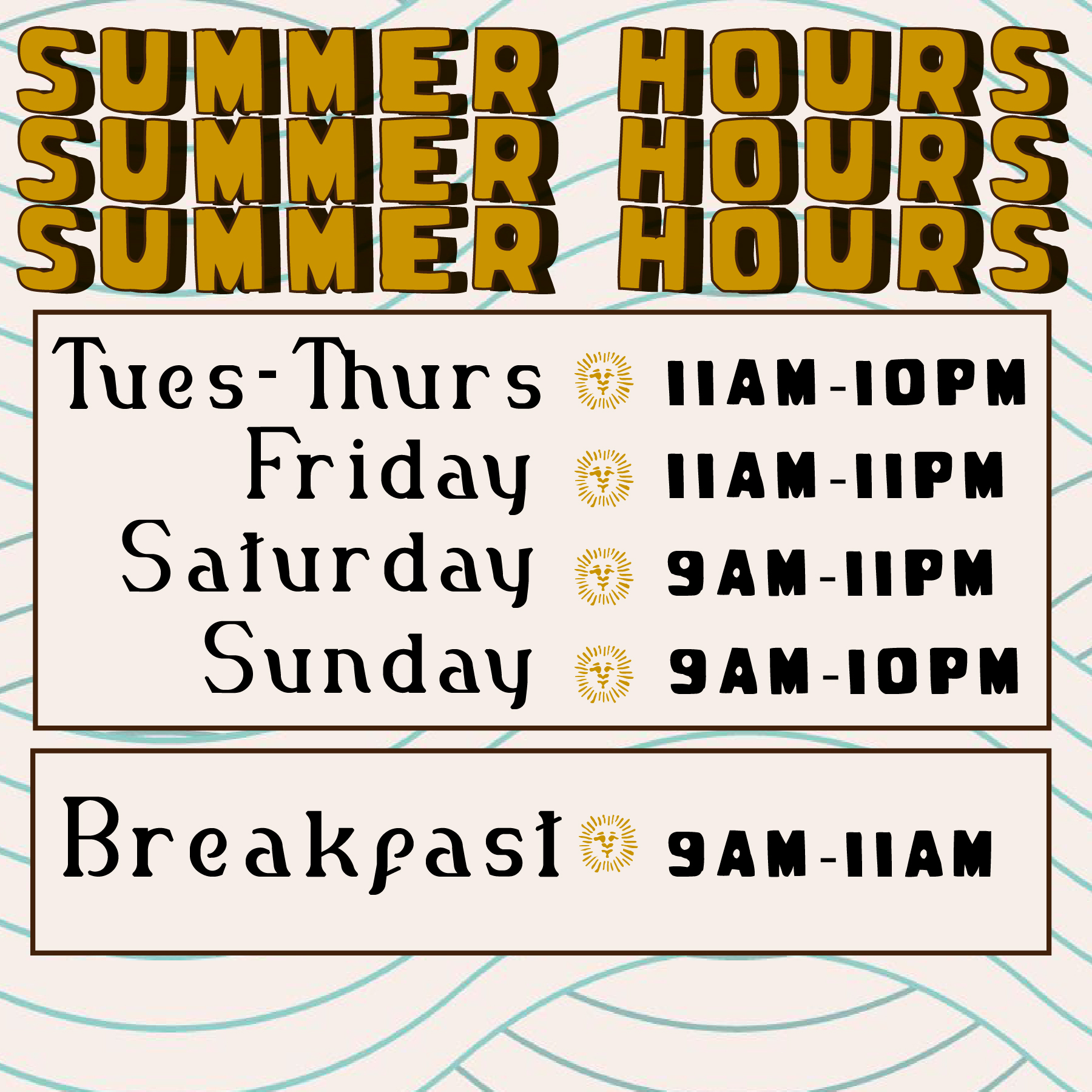 SUMMER HOURS
SUMMER HOURS
SUMMER HOURS

Tues-Thurs 11AM-10PM
Friday 11AM-11PM
Saturday 9AM-11PM
Sunday 9AM-10PM

Breakfast 9AM-11AM